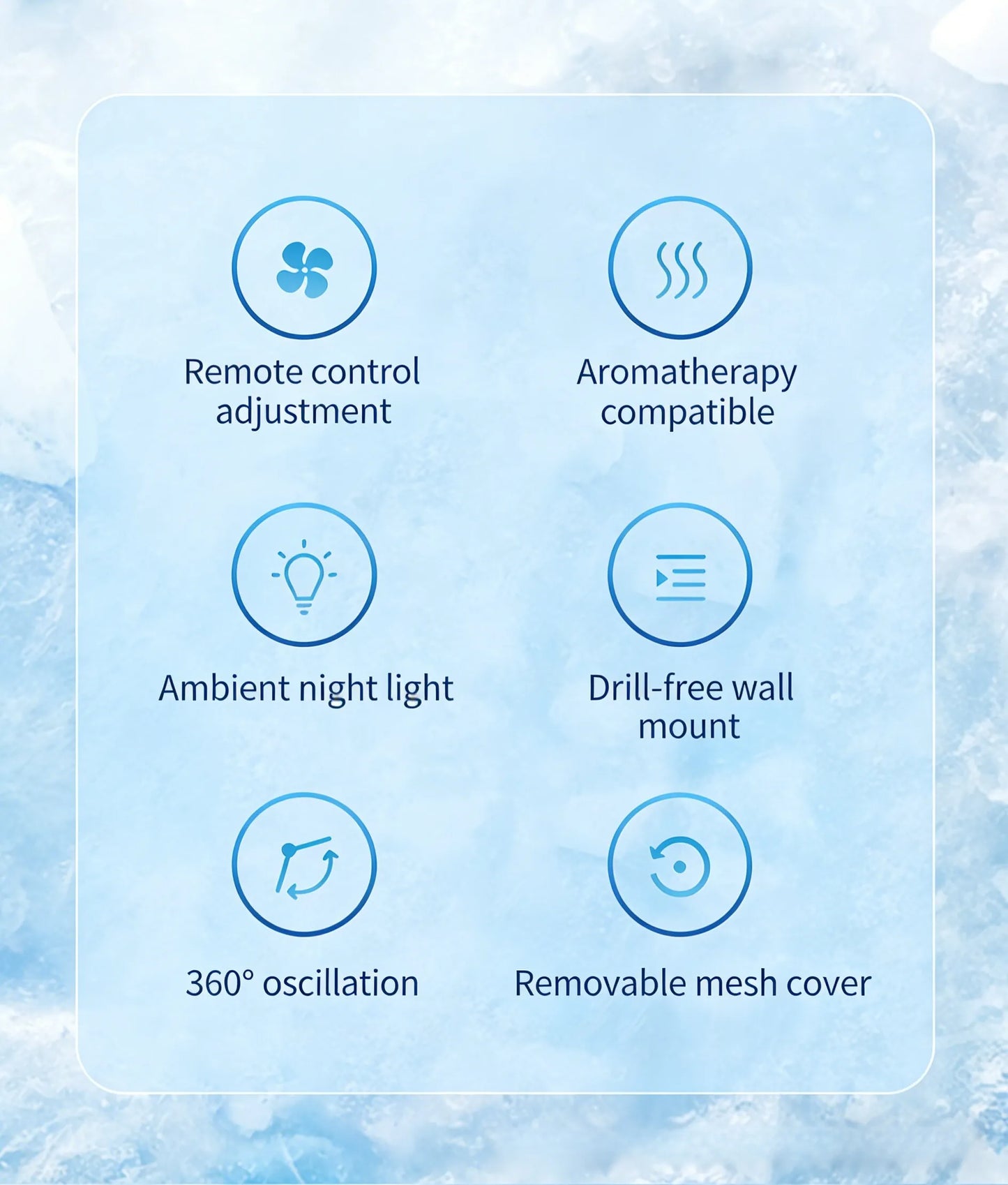 Remote control adjustment

Aromatherapy compatible

Ambient night light

Drill-free wall mount

360° oscillation

Removable mesh cover